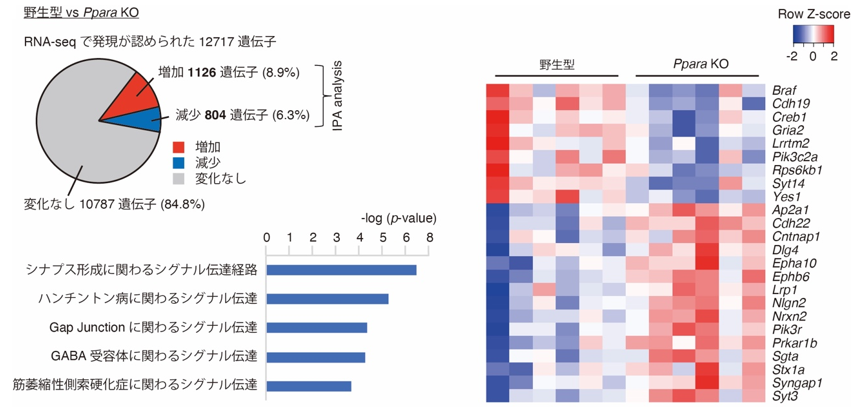 野生型 vs Ppara KO

RNA-seq で発現が認められた 12717 遺伝子

増加 1126 遺伝子 (8.9%)

減少 804 遺伝子 (6.3%)

IPA analysis

増加
減少
変化なし

変化なし 10787 遺伝子 (84.8%)

-log (p-value)

0 1 2 3 4 5 6 7 8

シナプス形成に関わるシグナル伝達経路

ハンチントン病に関わるシグナル伝達

Gap Junction に関わるシグナル伝達

GABA 受容体に関わるシグナル伝達

筋萎縮性側索硬化症に関わるシグナル伝達

Row Z-score

-2 0 2

野生型

Ppara KO

Braf
Cdh19
Creb1
Gria2
Lrrtm2
Pik3c2a
Rps6kb1
Syt14
Yes1
Ap2a1
Cdh22
Cntnap1
Dlg4
Epha10
Ephb6
Lrp1
Nlgn2
Nrxn2
Pik3r
Prkar1b
Sgta
Stx1a
Syngap1
Syt3